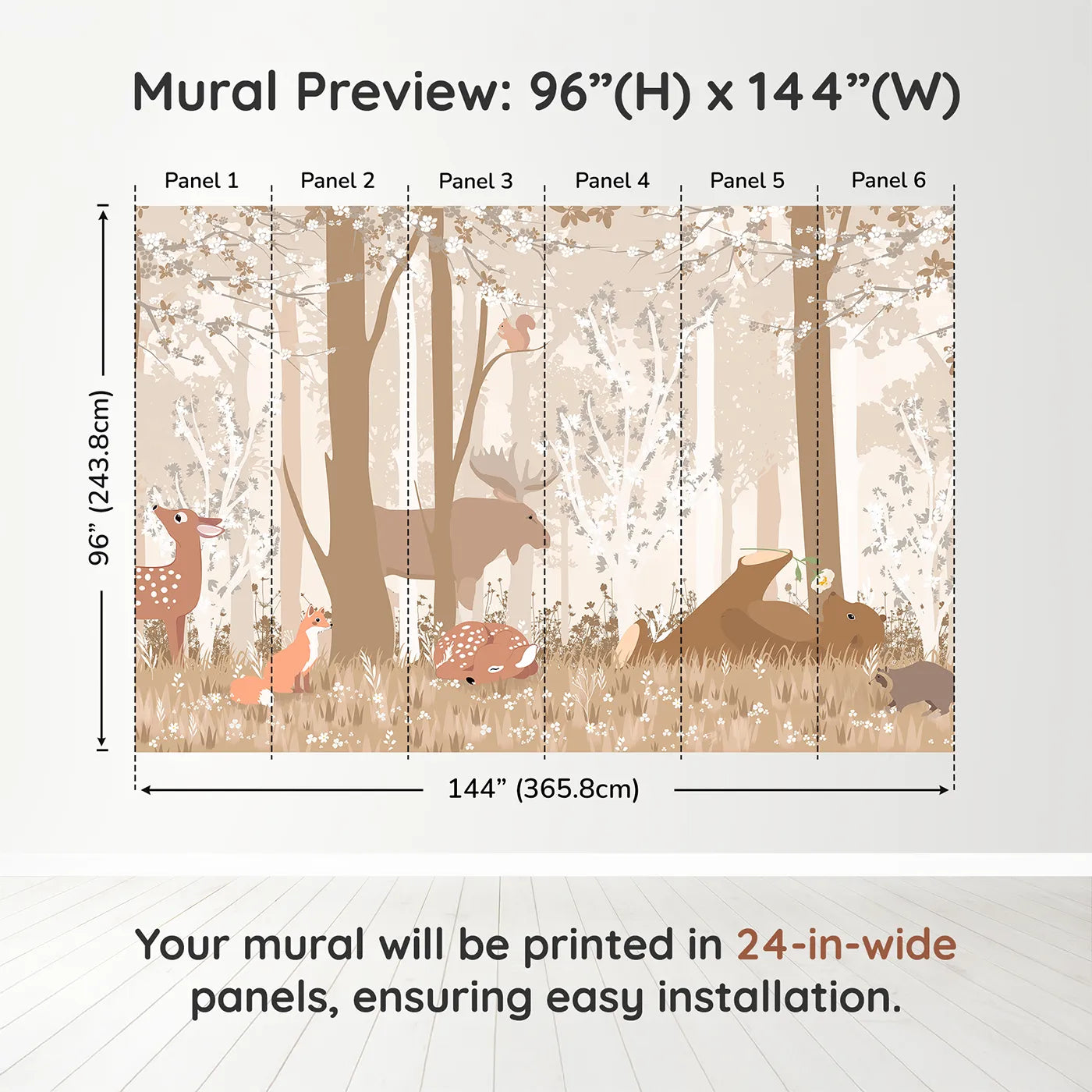 Mural Preview: 96”(H) x 144”(W)

Panel 1
Panel 2
Panel 3
Panel 4
Panel 5
Panel 6

96” (243.8cm)

144” (365.8cm)

Your mural will be printed in 24-in-wide panels, ensuring easy installation.